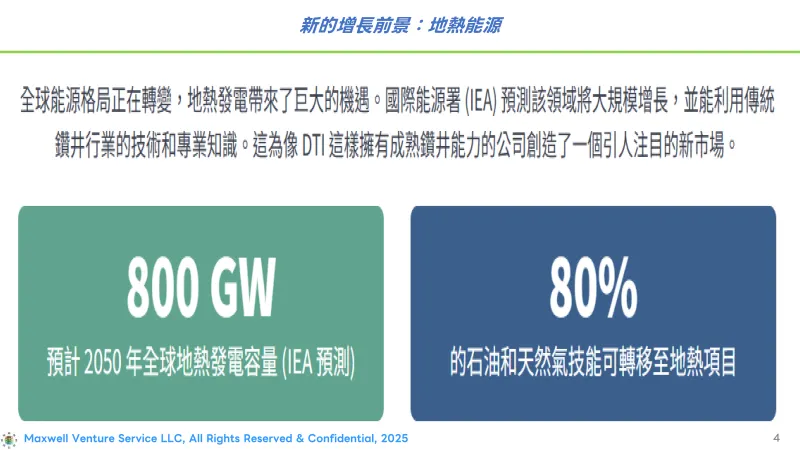 新的增長前景：地熱能源

全球能源格局正在轉變，地熱發電帶來了巨大的機遇。國際能源署 (IEA) 預測該領域將大規模增長，並能利用傳統鑽井行業的技術和專業知識。這為像 DTI 這樣擁有成熟鑽井能力的公司創造了一個引人注目的新市場。

800 GW
預計 2050 年全球地熱發電容量 (IEA 預測)

80%
的石油和天然氣技能可轉移至地熱項目

Maxwell Venture Service LLC, All Rights Reserved & Confidential, 2025

4